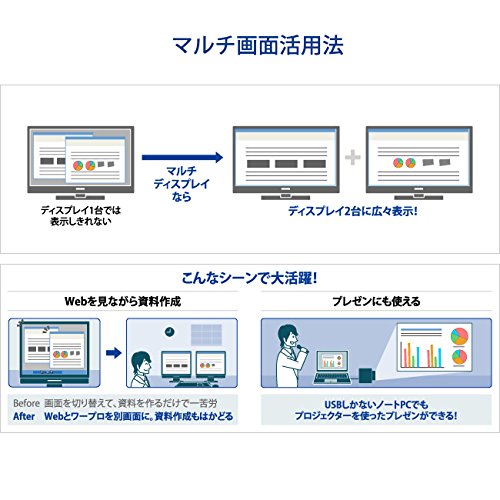 マルチ画面活用法

ディスプレイ1台では表示しきれない

マルチディスプレイなら

ディスプレイ2台に広々表示!

こんなシーンで大活躍!

Webを見ながら資料作成

Before 画面を切り替えて、資料を作るだけで一苦労
After Webとワープロを別画面に。資料作成もはかどる

プレゼンにも使える

USBしかないノートPCでもプロジェクターを使ったプレゼンができる!